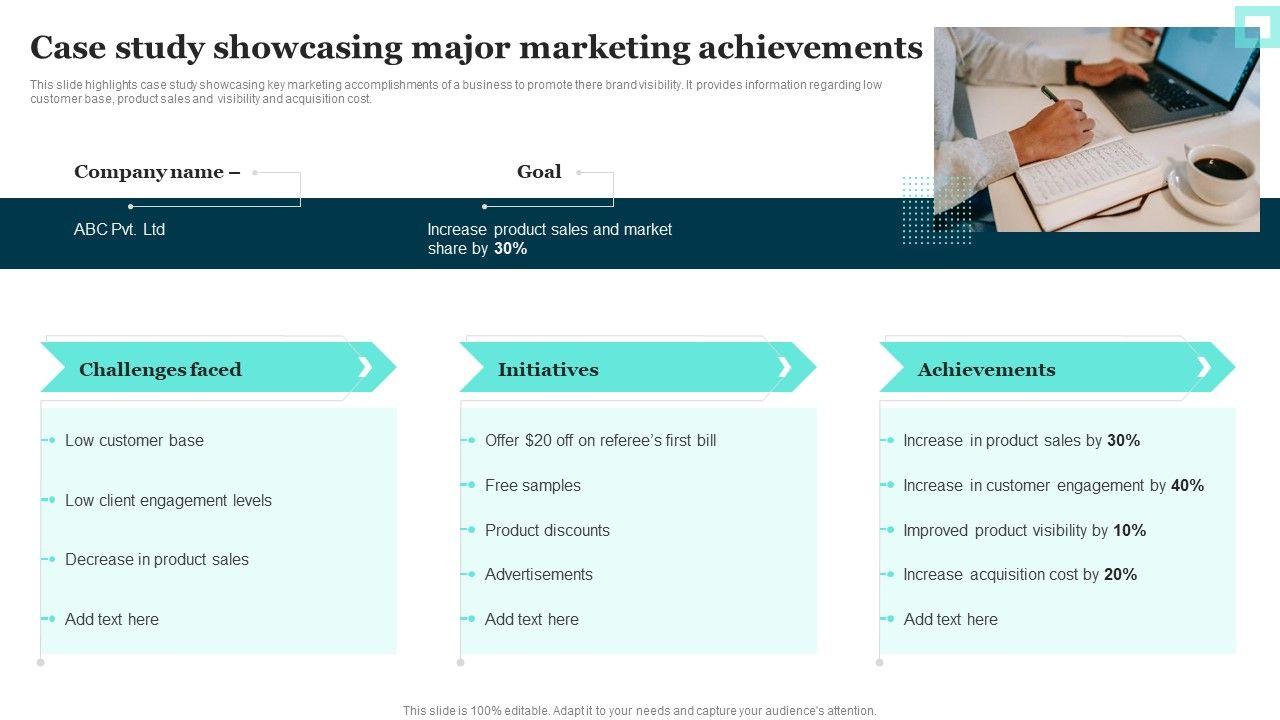 Case study showcasing major marketing achievements

This slide highlights case study showcasing key marketing accomplishments of a business to promote there brand visibility. It provides information regarding low customer base, product sales and visibility and acquisition cost.

Company name –

ABC Pvt. Ltd

Goal

Increase product sales and market share by 30%

Challenges faced

Low customer base

Low client engagement levels

Decrease in product sales

Add text here

Initiatives

Offer $20 off on referee's first bill

Free samples

Product discounts

Advertisements

Add text here

Achievements

Increase in product sales by 30%

Increase in customer engagement by 40%

Improved product visibility by 10%

Increase acquisition cost by 20%

Add text here

This slide is 100% editable. Adapt it to your needs and capture your audience's attention.